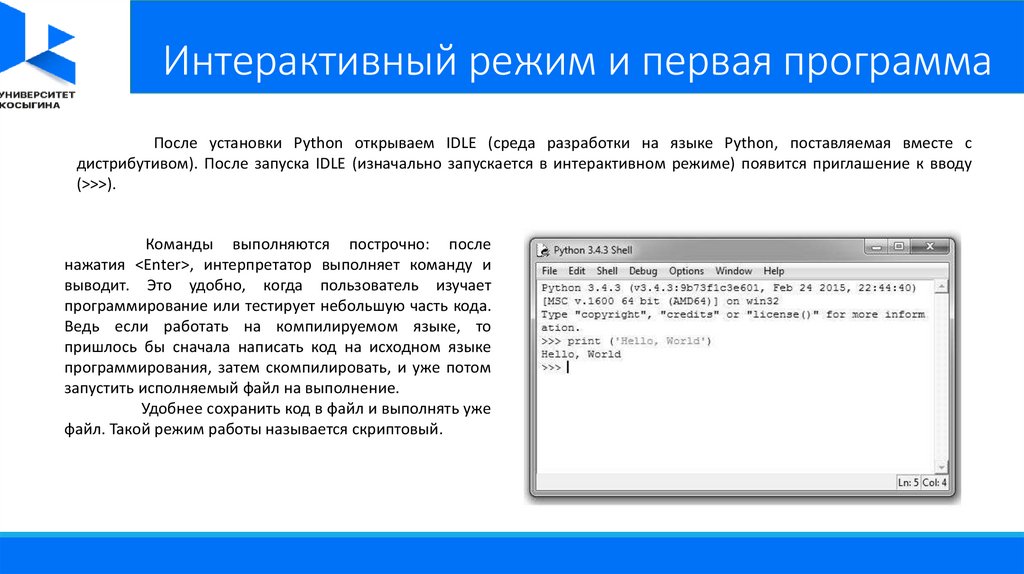 УНИВЕРСИТЕТ КОСЫГИНА

Интерактивный режим и первая программа

После установки Python открываем IDLE (среда разработки на языке Python, поставляемая вместе с дистрибутивом). После запуска IDLE (изначально запускается в интерактивном режиме) появится приглашение к вводу (>>>).

Команды выполняются построчно: после нажатия <Enter>, интерпретатор выполняет команду и выводит. Это удобно, когда пользователь изучает программирование или тестирует небольшую часть кода. Ведь если работать на компилируемом языке, то пришлось бы сначала написать код на исходном языке программирования, затем скомпилировать, и уже потом запустить исполняемый файл на выполнение.

Удобнее сохранить код в файл и выполнять уже файл. Такой режим работы называется скриптовый.

Python 3.4.3 Shell

File Edit Shell Debug Options Window Help

Python 3.4.3 (v3.4.3:9b73f1c3e601, Feb 24 2015, 22:44:40) [MSC v.1600 64 bit (AMD64)] on win32
Type "copyright", "credits" or "license()" for more information.
>>> print ('Hello, World')
Hello, World
>>>

Ln: 5 Col: 4